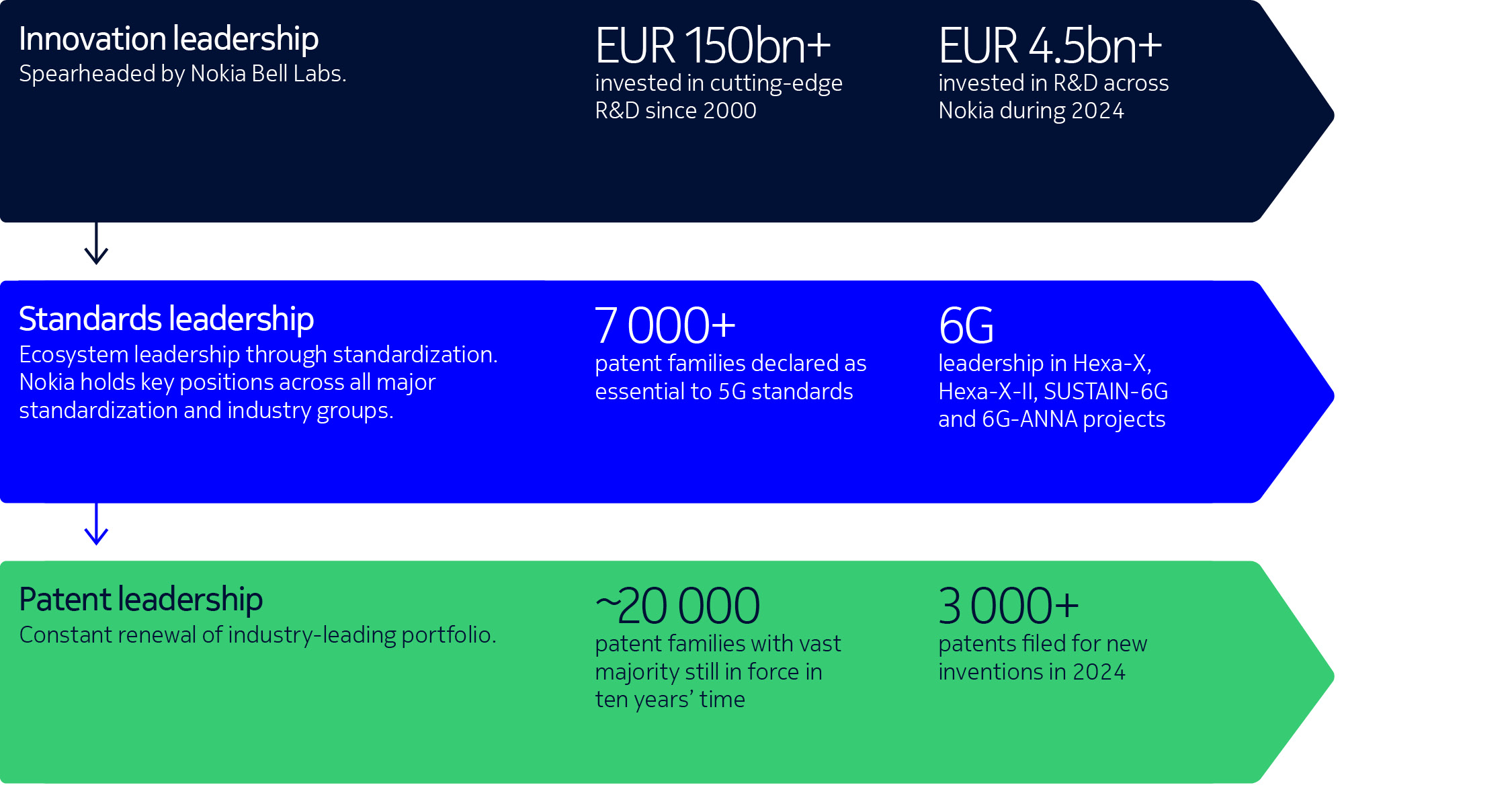 Innovation leadership
Spearheaded by Nokia Bell Labs.

EUR 150bn+
invested in cutting-edge R&D since 2000

EUR 4.5bn+
invested in R&D across Nokia during 2024

Standards leadership
Ecosystem leadership through standardization. Nokia holds key positions across all major standardization and industry groups.

7 000+
patent families declared as essential to 5G standards

6G
leadership in Hexa-X, Hexa-X-II, SUSTAIN-6G and 6G-ANNA projects

Patent leadership
Constant renewal of industry-leading portfolio.

~20 000
patent families with vast majority still in force in ten years' time

3 000+
patents filed for new inventions in 2024